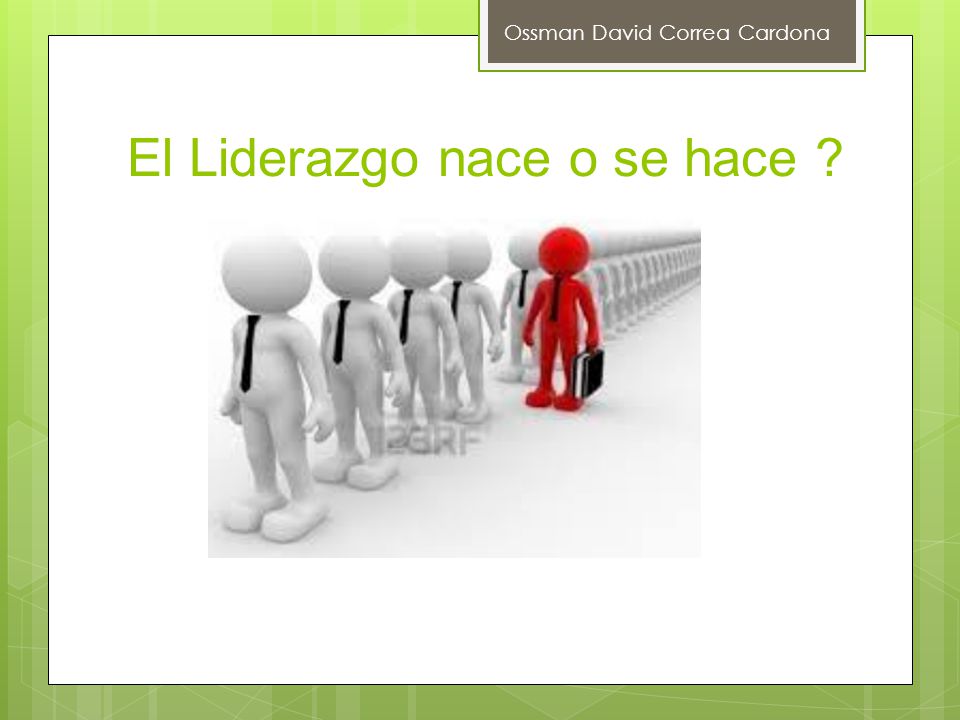 Ossman David Correa Cardona

El Liderazgo nace o se hace ?

123RF